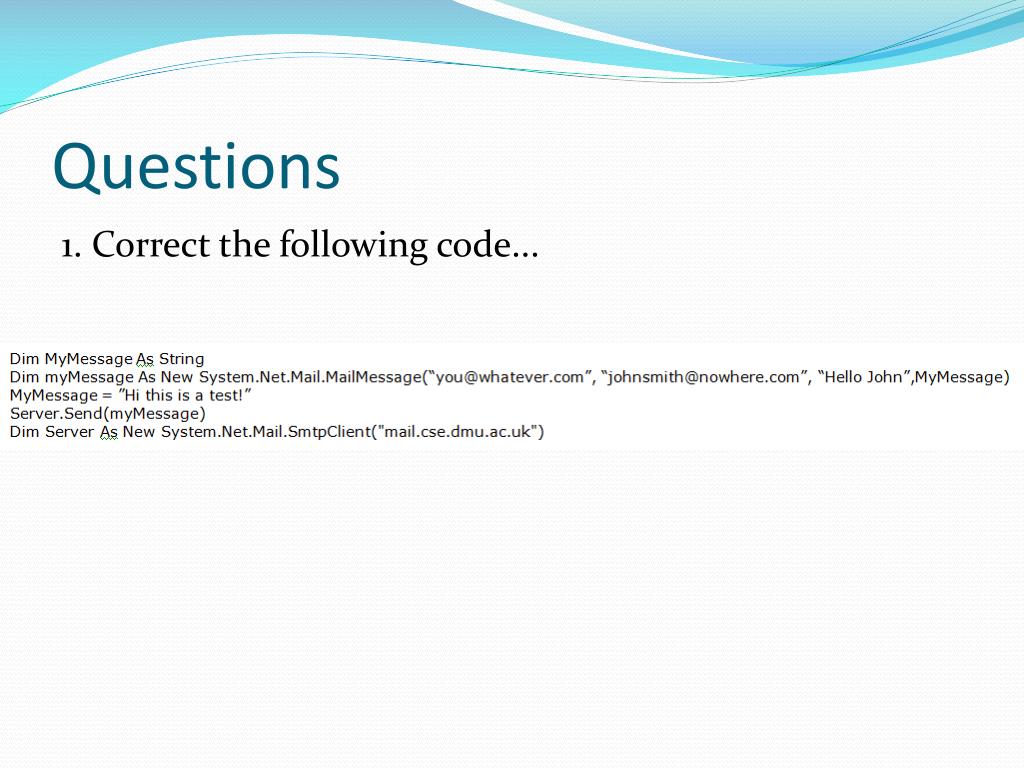 Questions

1. Correct the following code…

Dim MyMessage As String
Dim myMessage As New System.Net.Mail.MailMessage(“you@whatever.com”, “johnsmith@nowhere.com”, “Hello John”,MyMessage)
MyMessage = ”Hi this is a test!”
Server.Send(myMessage)
Dim Server As New System.Net.Mail.SmtpClient("mail.cse.dmu.ac.uk")